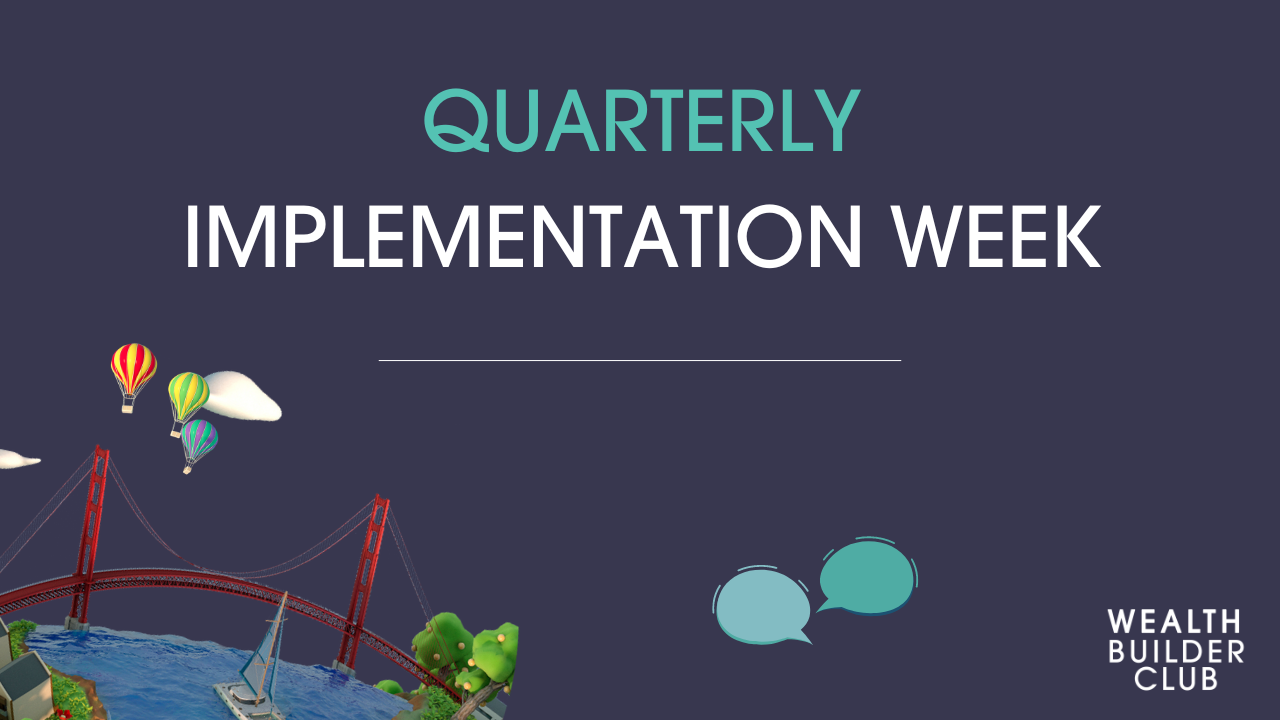 QUARTERLY
IMPLEMENTATION WEEK

WEALTH
BUILDER
CLUB